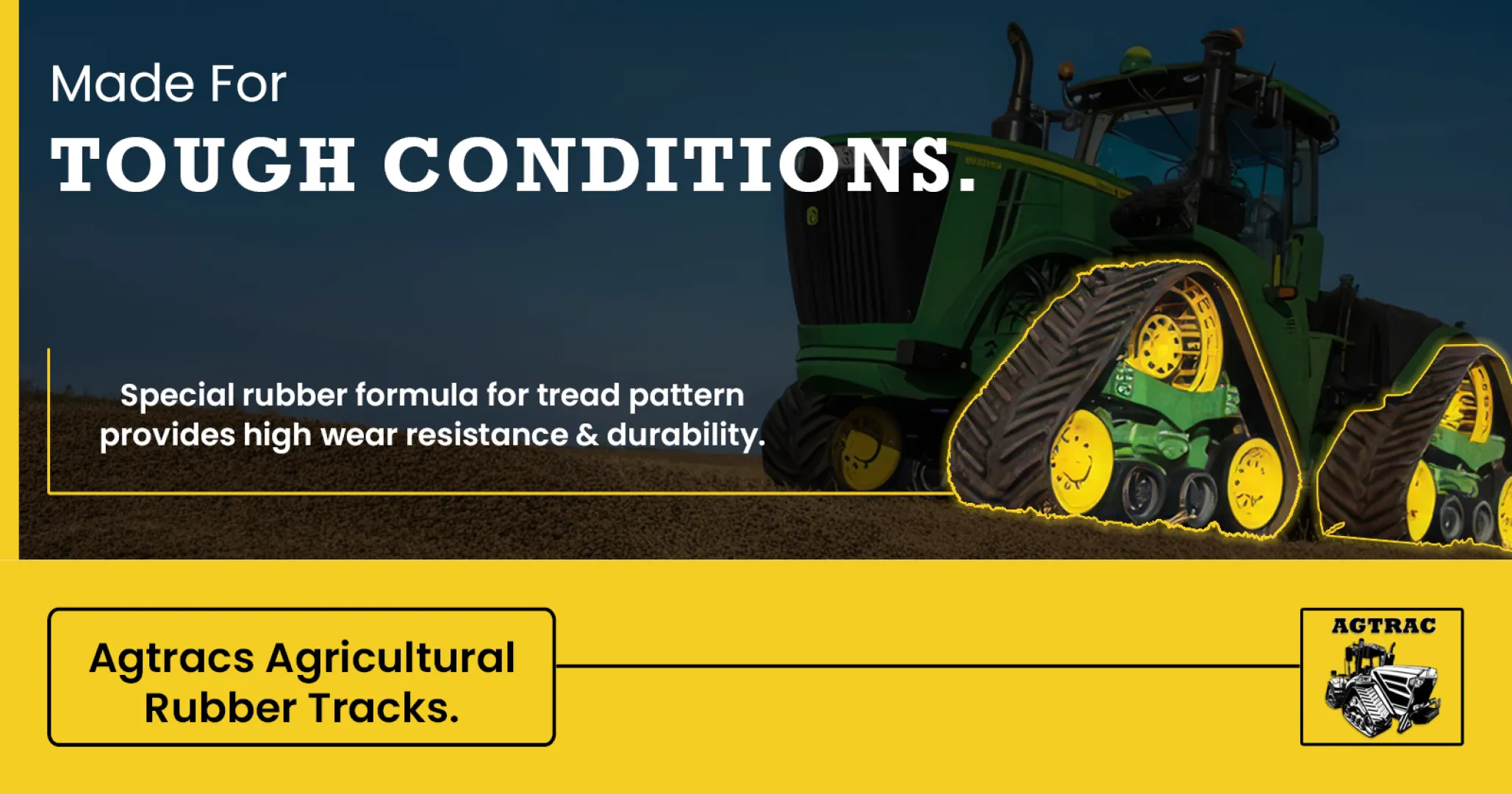 Made For
TOUGH CONDITIONS.

Special rubber formula for tread pattern provides high wear resistance & durability.

Agtracs Agricultural Rubber Tracks.

AGTRAC